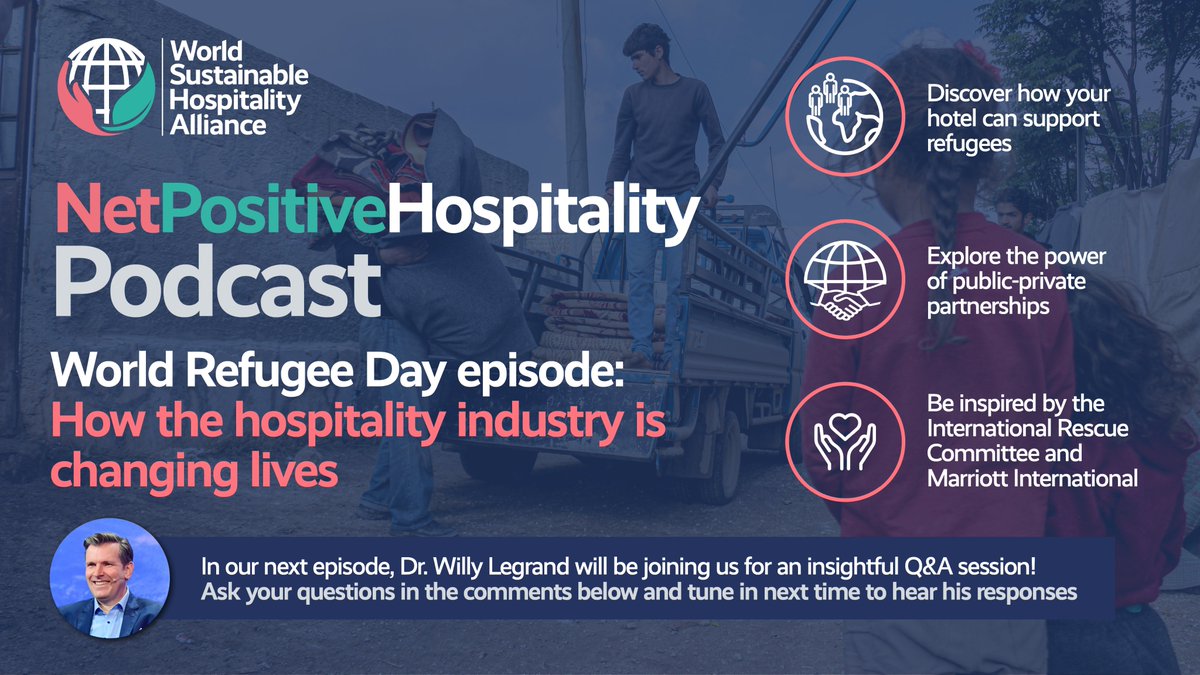 World Sustainable Hospitality Alliance

NetPositiveHospitality Podcast

World Refugee Day episode: How the hospitality industry is changing lives

Discover how your hotel can support refugees

Explore the power of public-private partnerships

Be inspired by the International Rescue Committee and Marriott International

In our next episode, Dr. Willy Legrand will be joining us for an insightful Q&A session! Ask your questions in the comments below and tune in next time to hear his responses